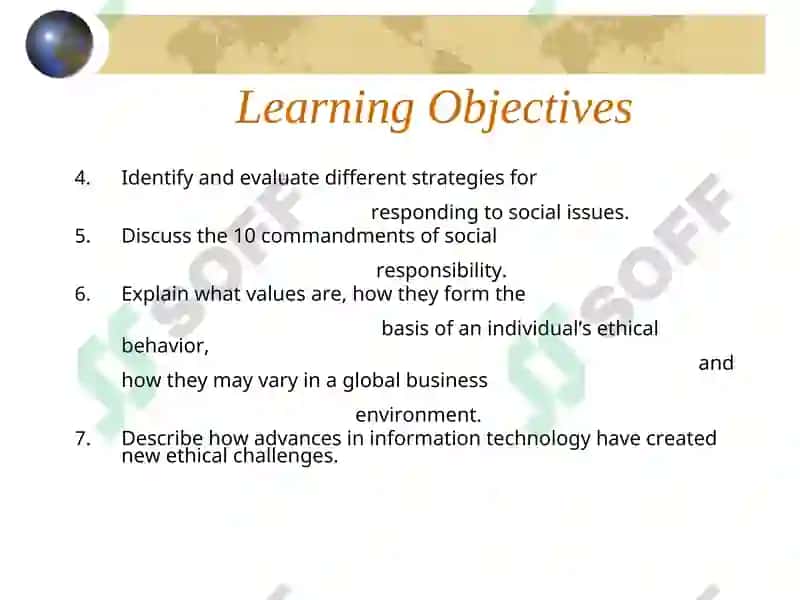 Learning Objectives

4. Identify and evaluate different strategies for responding to social issues.
5. Discuss the 10 commandments of social responsibility.
6. Explain what values are, how they form the basis of an individual's ethical behavior, and how they may vary in a global business environment.
7. Describe how advances in information technology have created new ethical challenges.

SOFF
SOFF